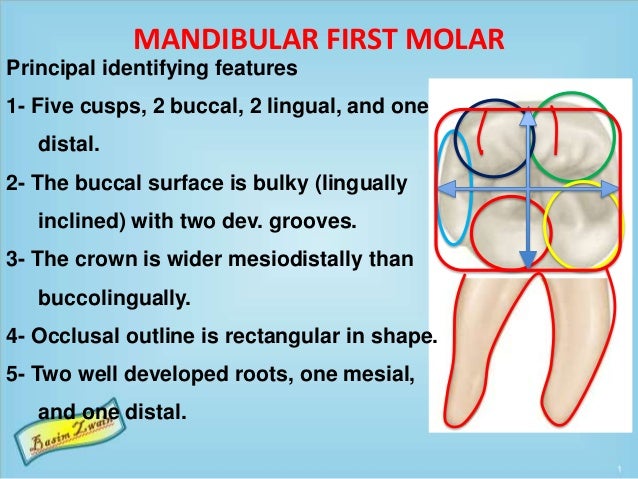 MANDIBULAR FIRST MOLAR

Principal identifying features

1- Five cusps, 2 buccal, 2 lingual, and one distal.

2- The buccal surface is bulky (lingually inclined) with two dev. grooves.

3- The crown is wider mesiodistally than buccolingually.

4- Occlusal outline is rectangular in shape.

5- Two well developed roots, one mesial, and one distal.

Basim Zwain

1